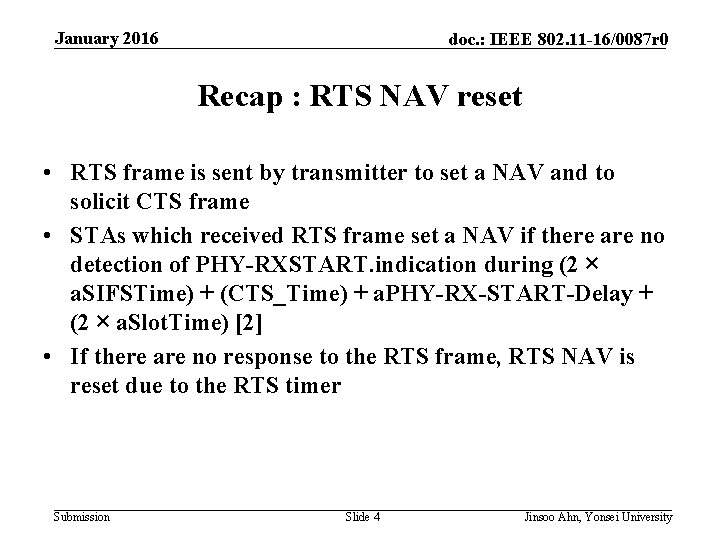 January 2016

doc.: IEEE 802.11-16/0087r0

Recap : RTS NAV reset

• RTS frame is sent by transmitter to set a NAV and to solicit CTS frame
• STAs which received RTS frame set a NAV if there are no detection of PHY-RXSTART.indication during (2 × aSIFSTime) + (CTS_Time) + aPHY-RX-START-Delay + (2 × aSlotTime) [2]
• If there are no response to the RTS frame, RTS NAV is reset due to the RTS timer

Submission

Slide 4

Jinsoo Ahn, Yonsei University